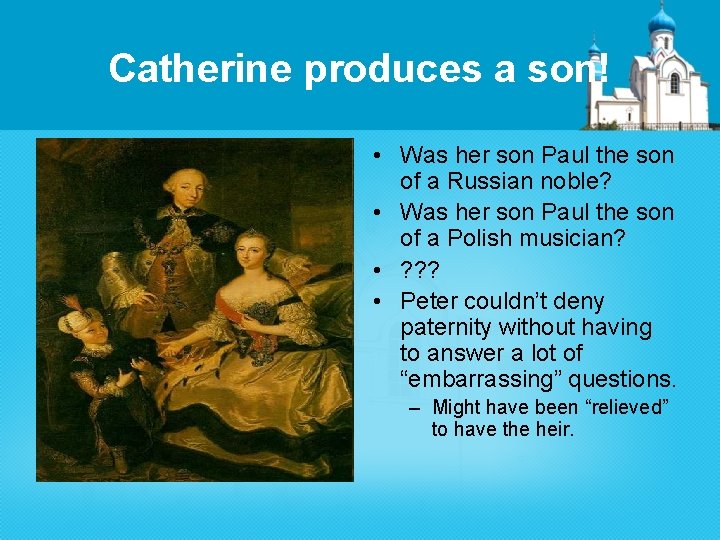 Catherine produces a son!

• Was her son Paul the son of a Russian noble?
• Was her son Paul the son of a Polish musician?
• ???
• Peter couldn’t deny paternity without having to answer a lot of “embarrassing” questions.
  – Might have been “relieved” to have the heir.